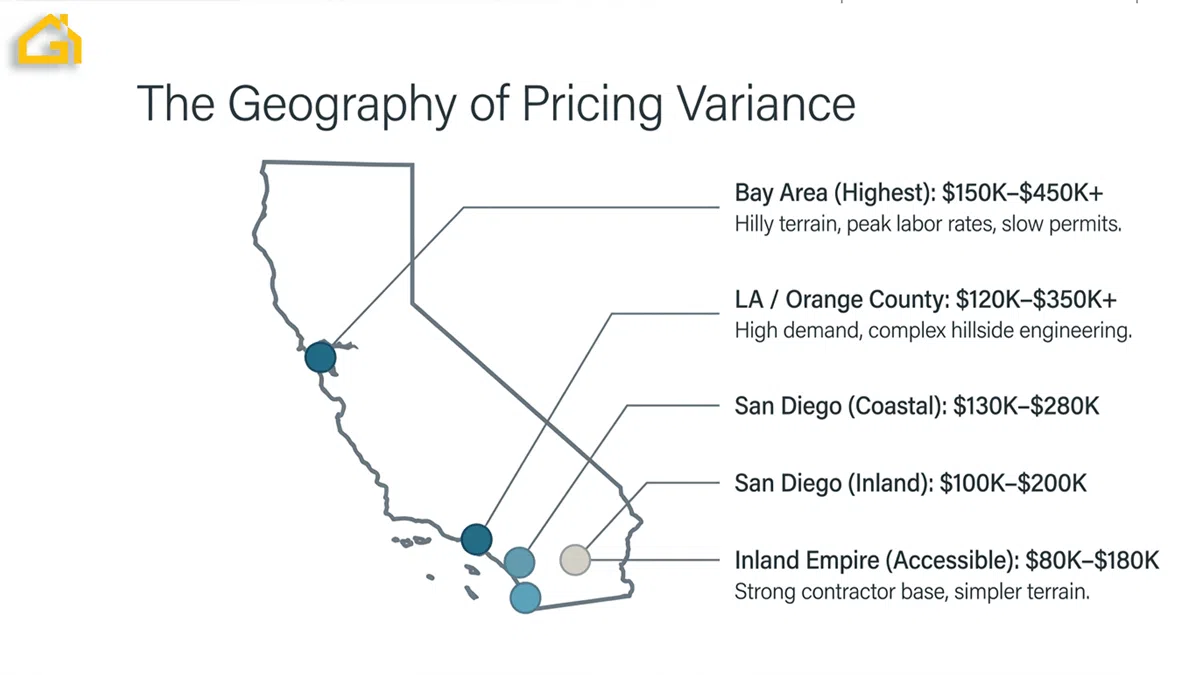 The Geography of Pricing Variance

Bay Area (Highest): \$150K–\$450K+
Hilly terrain, peak labor rates, slow permits.

LA / Orange County: \$120K–\$350K+
High demand, complex hillside engineering.

San Diego (Coastal): \$130K–\$280K

San Diego (Inland): \$100K–\$200K

Inland Empire (Accessible): \$80K–\$180K
Strong contractor base, simpler terrain.